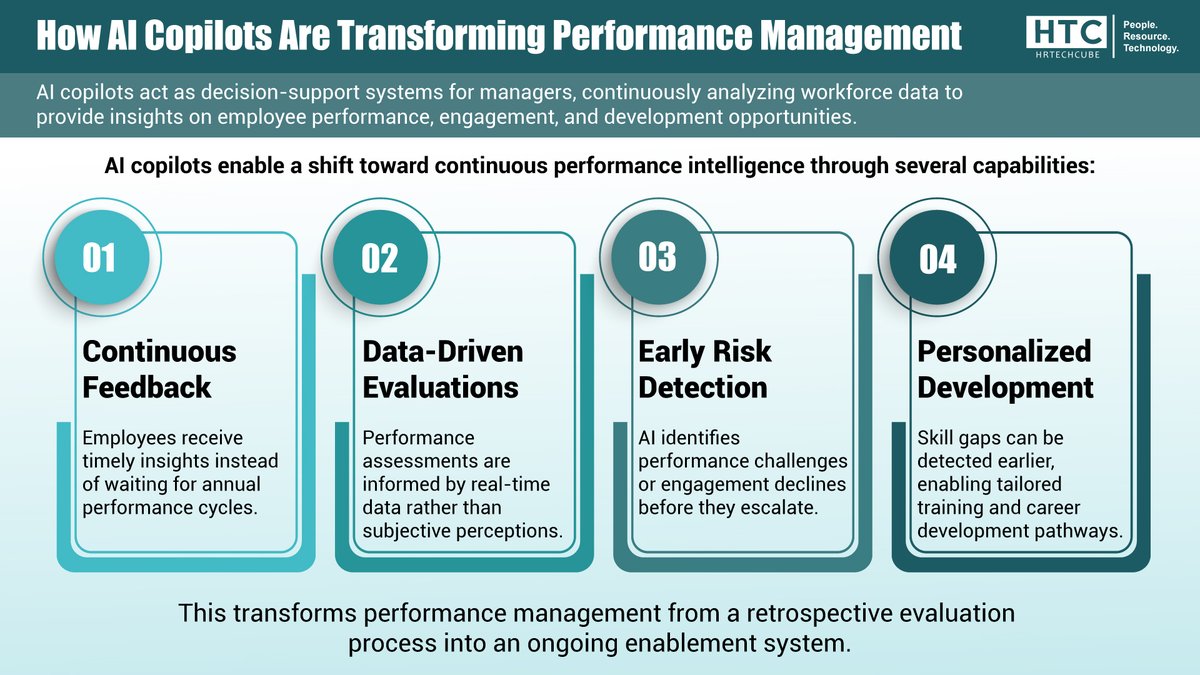 How AI Copilots Are Transforming Performance Management

HTC
HRTECHCUBE
People. Resource. Technology.

AI copilots act as decision-support systems for managers, continuously analyzing workforce data to provide insights on employee performance, engagement, and development opportunities.

AI copilots enable a shift toward continuous performance intelligence through several capabilities:

01
Continuous Feedback
Employees receive timely insights instead of waiting for annual performance cycles.

02
Data-Driven Evaluations
Performance assessments are informed by real-time data rather than subjective perceptions.

03
Early Risk Detection
AI identifies performance challenges or engagement declines before they escalate.

04
Personalized Development
Skill gaps can be detected earlier, enabling tailored training and career development pathways.

This transforms performance management from a retrospective evaluation process into an ongoing enablement system.